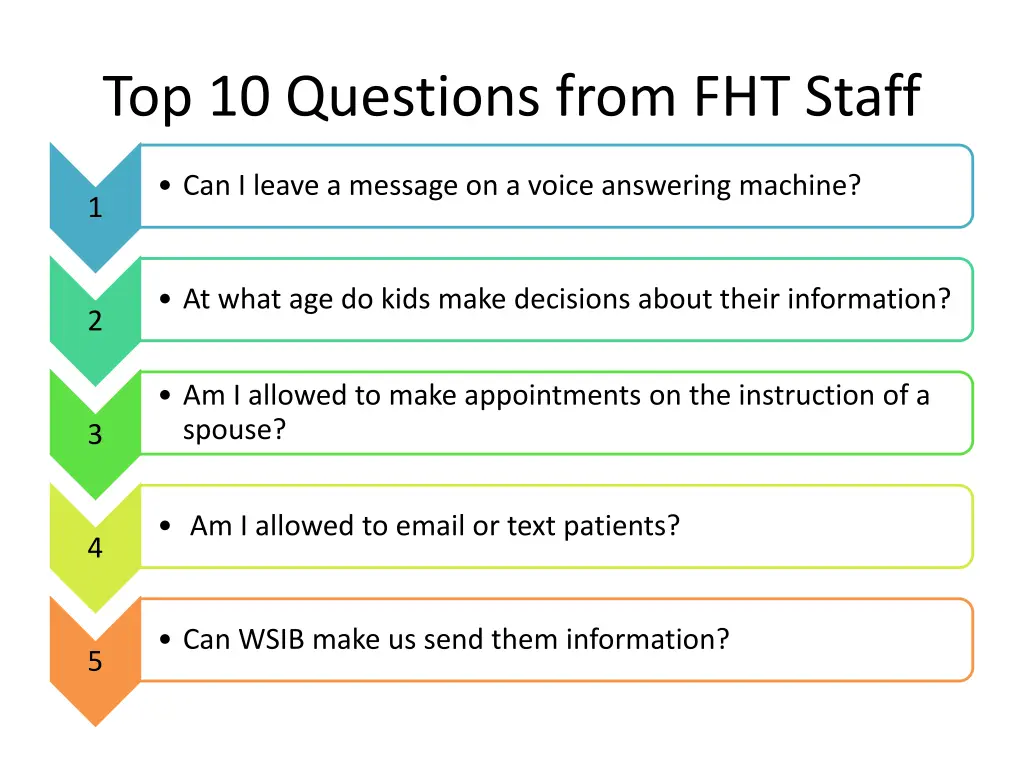 Top 10 Questions from FHT Staff

1

• Can I leave a message on a voice answering machine?

2

• At what age do kids make decisions about their information?

3

• Am I allowed to make appointments on the instruction of a spouse?

4

• Am I allowed to email or text patients?

5

• Can WSIB make us send them information?